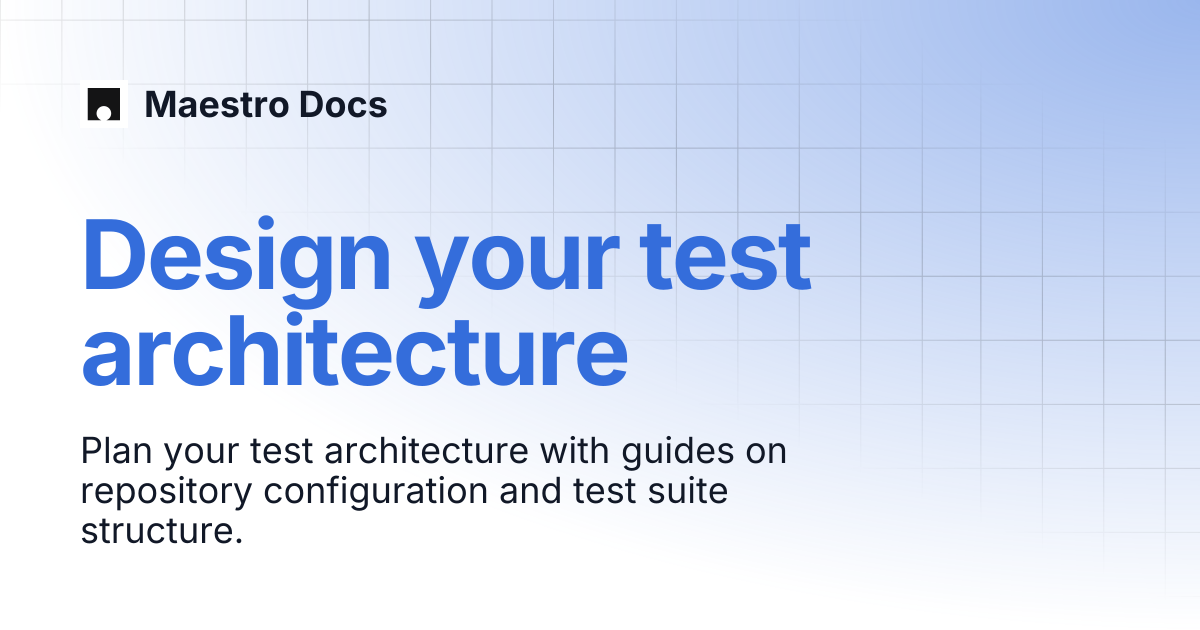 Maestro Docs

Design your test architecture

Plan your test architecture with guides on repository configuration and test suite structure.